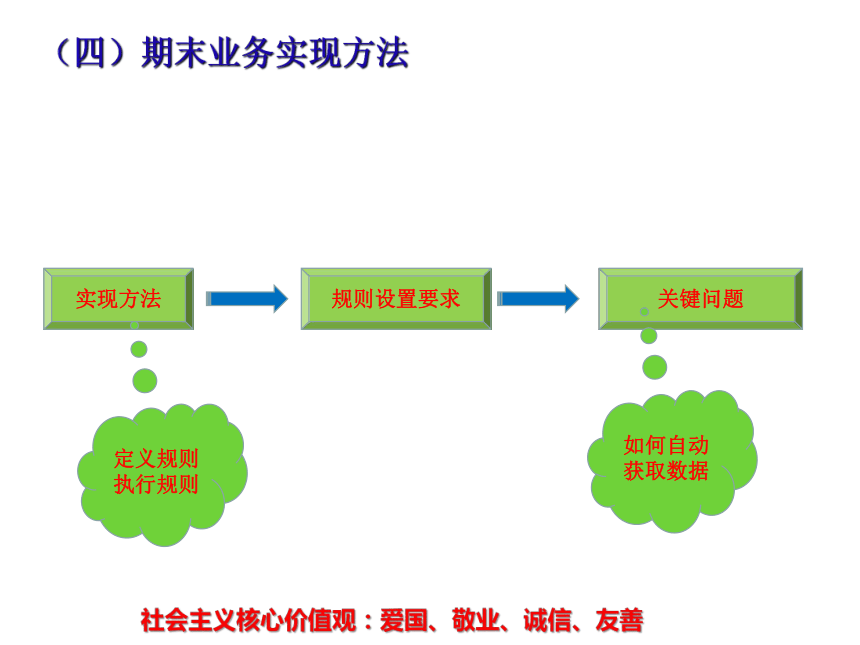 （四）期末业务实现方法

实现方法

规则设置要求

关键问题

定义规则
执行规则

如何自动
获取数据

社会主义核心价值观：爱国、敬业、诚信、友善